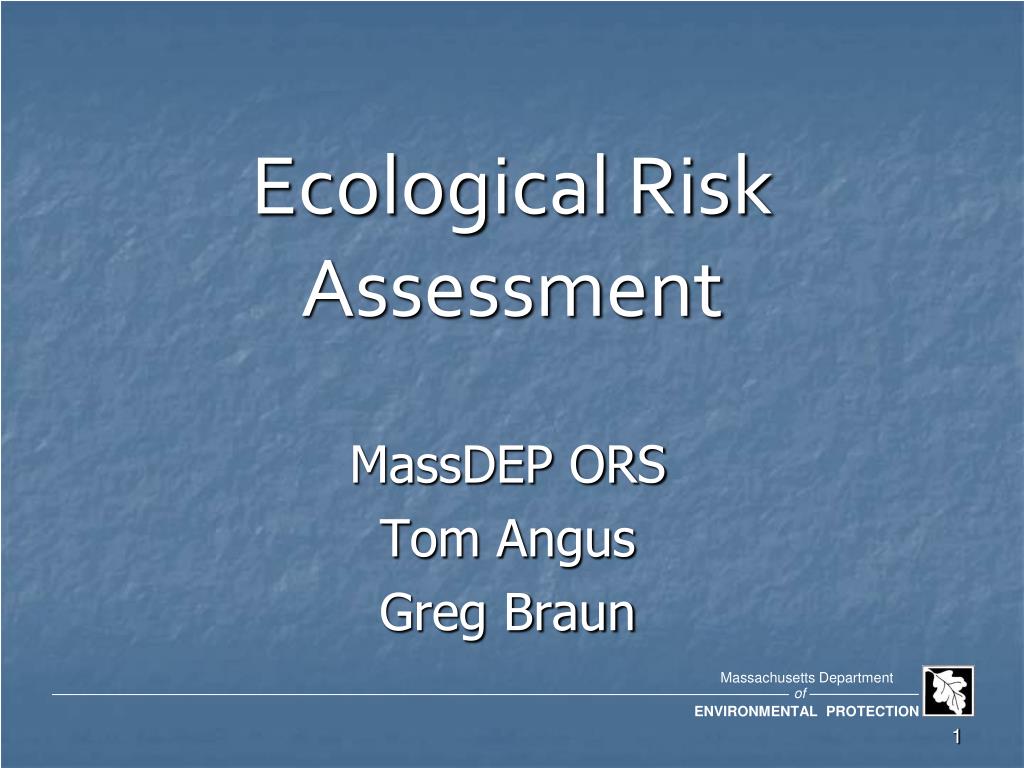 Ecological Risk Assessment

MassDEP ORS
Tom Angus
Greg Braun

Massachusetts Department
of
ENVIRONMENTAL PROTECTION

1